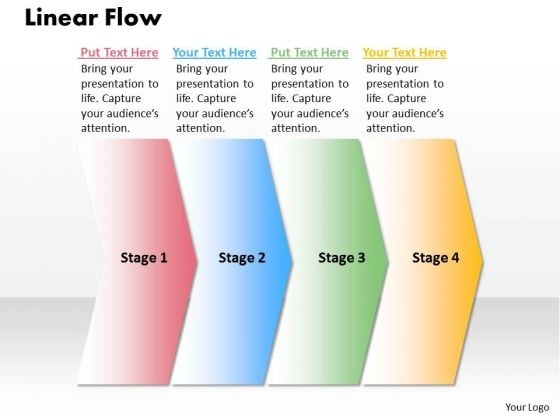 Linear Flow

Put Text Here
Bring your presentation to life. Capture your audience's attention.

Your Text Here
Bring your presentation to life. Capture your audience's attention.

Put Text Here
Bring your presentation to life. Capture your audience's attention.

Your Text Here
Bring your presentation to life. Capture your audience's attention.

Stage 1

Stage 2

Stage 3

Stage 4

Your Logo